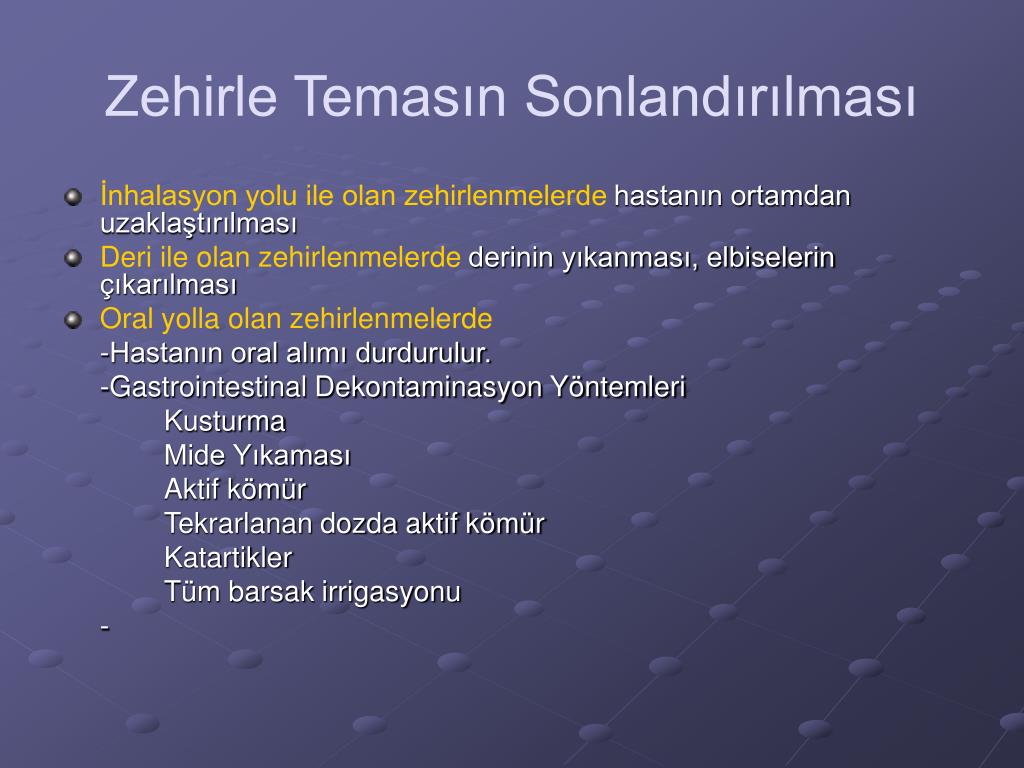 Zehirle Temasın Sonlandırılması

İnhalasyon yolu ile olan zehirlenmelerde hastanın ortamdan uzaklaştırılması

Deri ile olan zehirlenmelerde derinin yıkanması, elbiselerin çıkarılması

Oral yolla olan zehirlenmelerde

-Hastanın oral alımı durdurulur.

-Gastrointestinal Dekontaminasyon Yöntemleri

Kusturma

Mide Yıkaması

Aktif kömür

Tekrarlanan dozda aktif kömür

Katartikler

Tüm barsak irrigasyonu

-